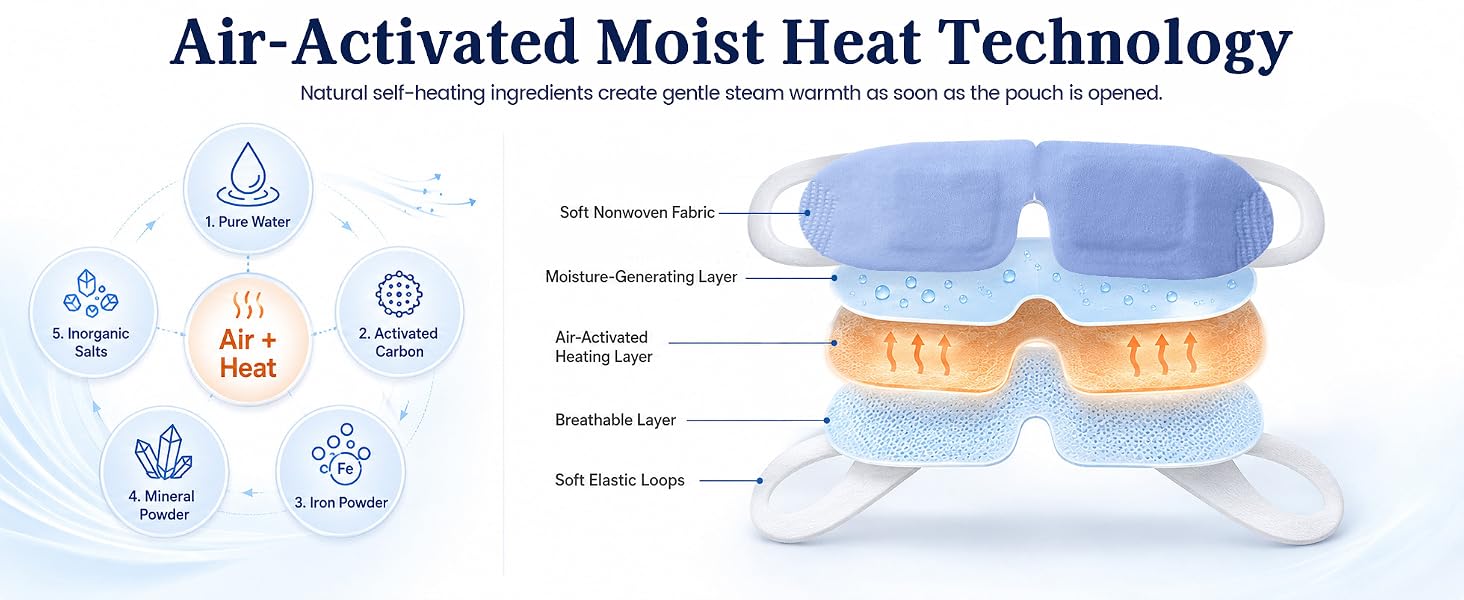 Air-Activated Moist Heat Technology

Natural self-heating ingredients create gentle steam warmth as soon as the pouch is opened.

1. Pure Water

2. Activated Carbon

Fe

3. Iron Powder

4. Mineral Powder

5. Inorganic Salts

Air + Heat

Soft Nonwoven Fabric

Moisture-Generating Layer

Air-Activated Heating Layer

Breathable Layer

Soft Elastic Loops